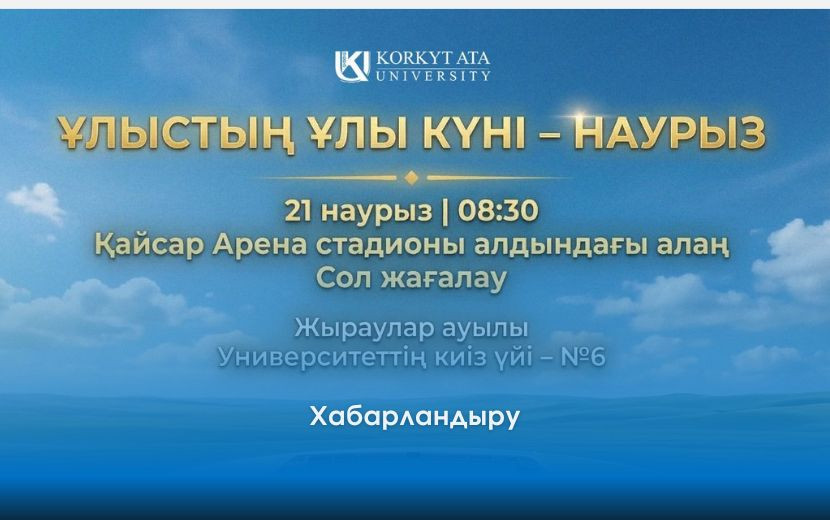 KORKYT ATA UNIVERSITY

ҰЛЫСТЫҢ ҰЛЫ КҮНІ – НАУРЫЗ

21 наурыз | 08:30
Қайсар Арена стадионы алдындағы алаң
Сол жағалау

Жыраулар ауылы
Университеттің киіз үйі – №6

Хабарландыру